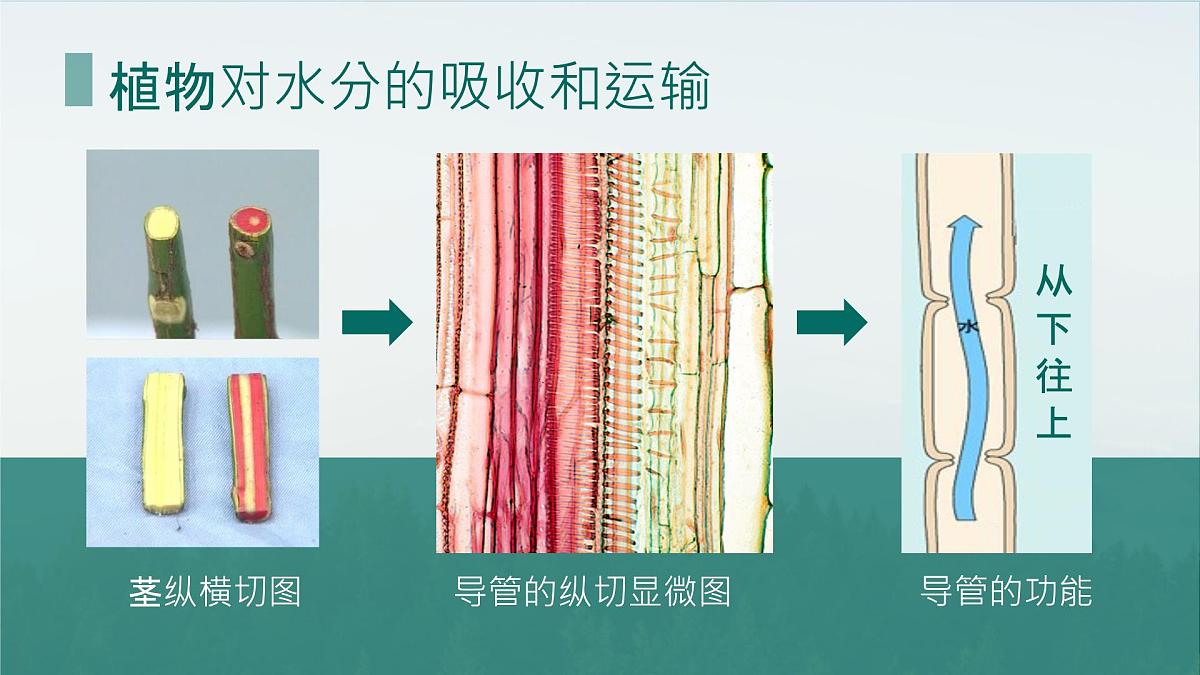 植物对水分的吸收和运输

茎纵横切图

导管的纵切显微图

水

从下往上

导管的功能